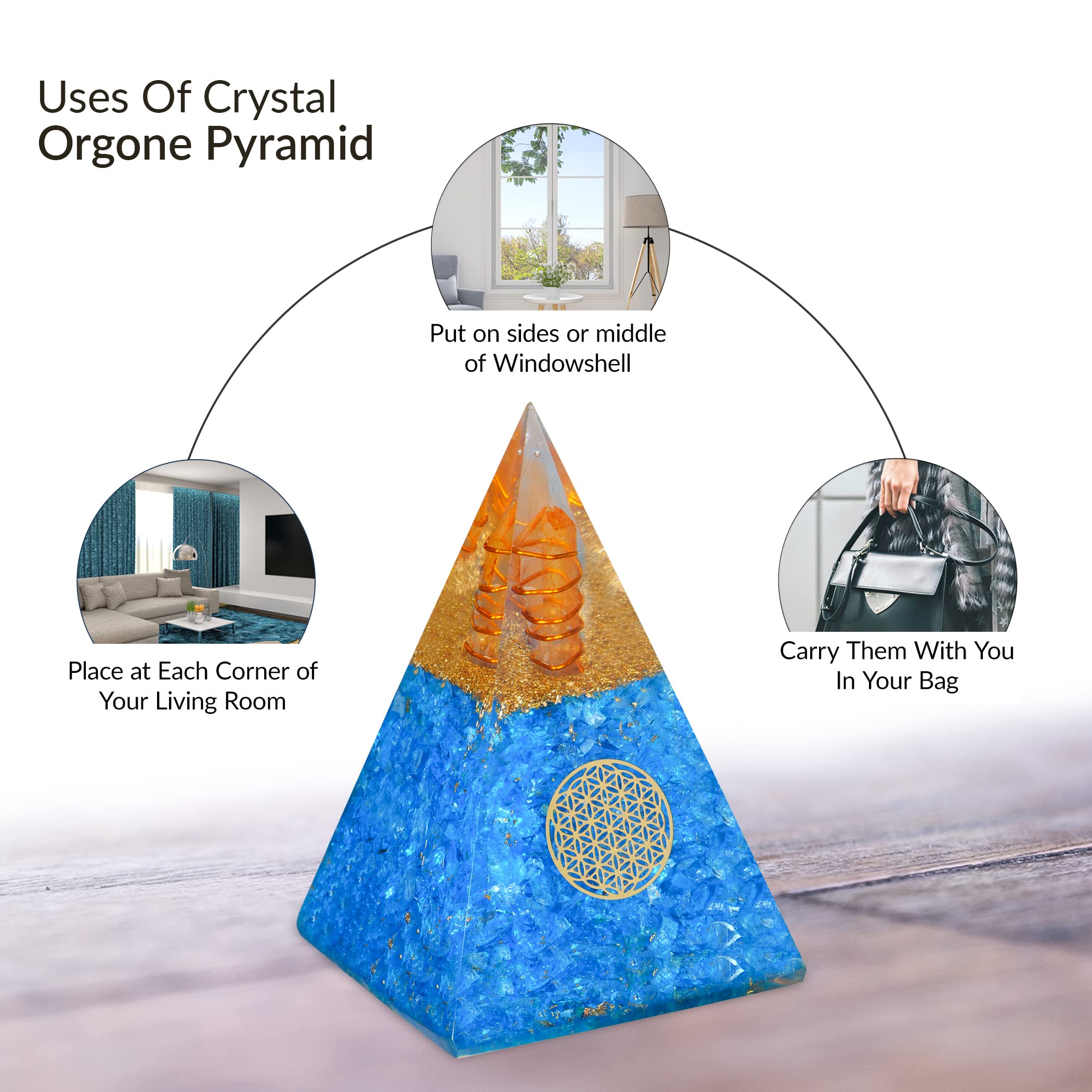 Uses Of Crystal
Orgone Pyramid

Put on sides or middle of Windowshell

Place at Each Corner of Your Living Room

Carry Them With You In Your Bag